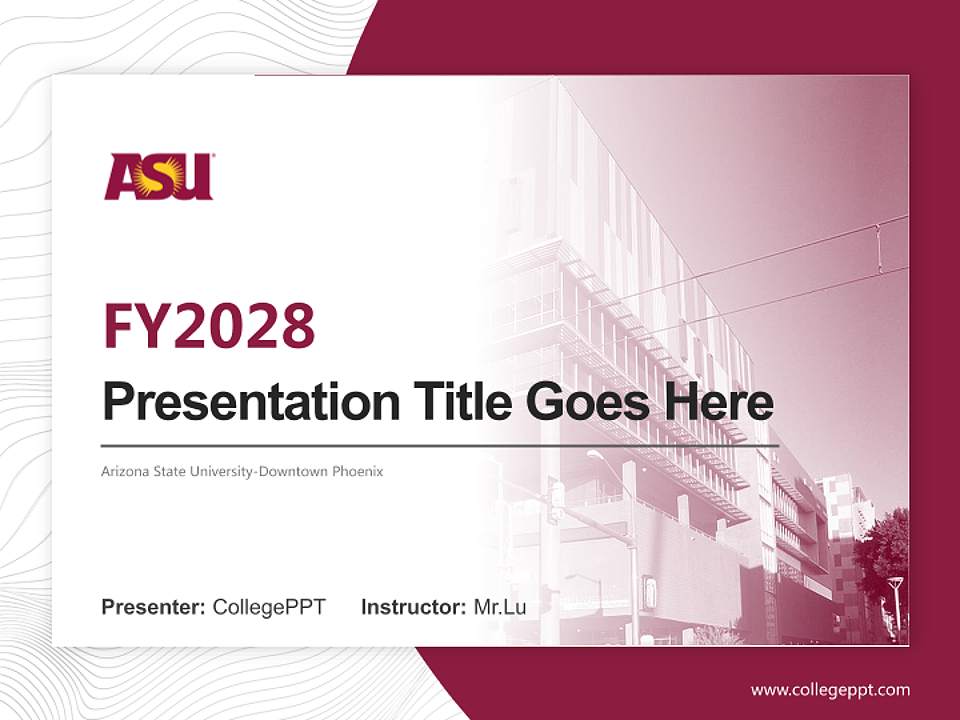 ASU

FY2028

Presentation Title Goes Here

Arizona State University-Downtown Phoenix

Presenter: CollegePPT Instructor: Mr.Lu

www.collegeppt.com